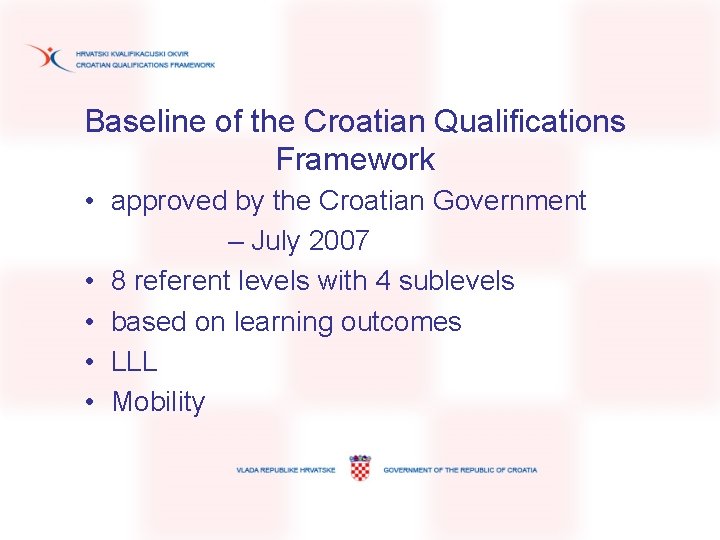 HRVATSKI KVALIFIKACIJSKI OKVIR
CROATIAN QUALIFICATIONS FRAMEWORK

Baseline of the Croatian Qualifications Framework

• approved by the Croatian Government – July 2007
• 8 referent levels with 4 sublevels
• based on learning outcomes
• LLL
• Mobility

VLADA REPUBLIKE HRVATSKE GOVERNMENT OF THE REPUBLIC OF CROATIA